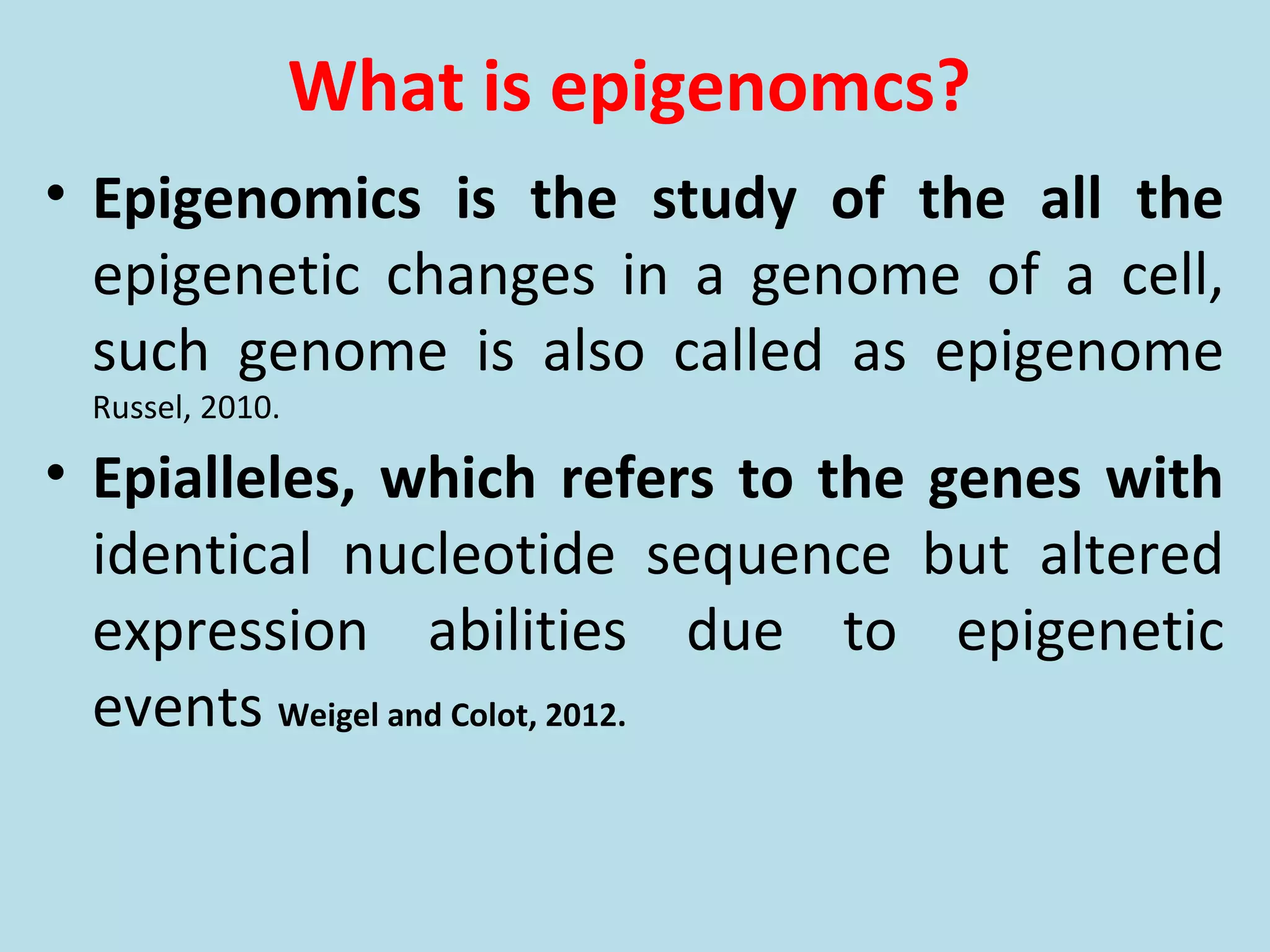 What is epigenomcs?

• Epigenomics is the study of the all the epigenetic changes in a genome of a cell, such genome is also called as epigenome Russel, 2010.

• Epialleles, which refers to the genes with identical nucleotide sequence but altered expression abilities due to epigenetic events Weigel and Colot, 2012.